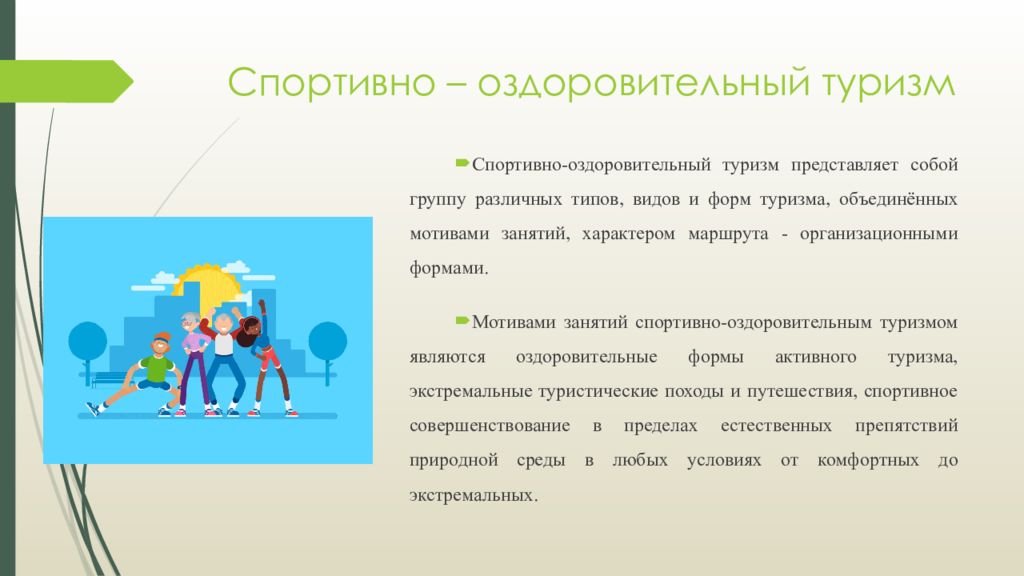 Спортивно – оздоровительный туризм

Спортивно-оздоровительный туризм представляет собой группу различных типов, видов и форм туризма, объединённых мотивами занятий, характером маршрута - организационными формами.

Мотивами занятий спортивно-оздоровительным туризмом являются оздоровительные формы активного туризма, экстремальные туристические походы и путешествия, спортивное совершенствование в пределах естественных препятствий природной среды в любых условиях от комфортных до экстремальных.